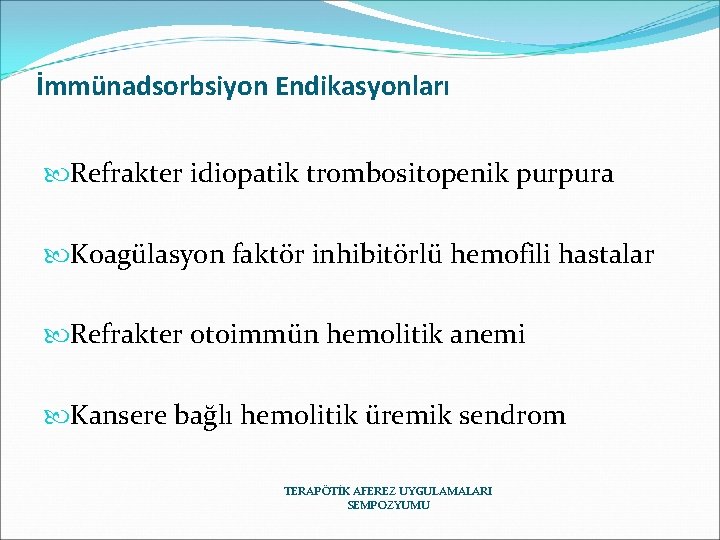 İmmünadsorbsiyon Endikasyonları

Refrakter idiopatik trombositopenik purpura

Koagülasyon faktör inhibitörlü hemofili hastalar

Refrakter otoimmün hemolitik anemi

Kansere bağlı hemolitik üremik sendrom

TERAPÖTİK AFEREZ UYGULAMALARI SEMPOZYUMU